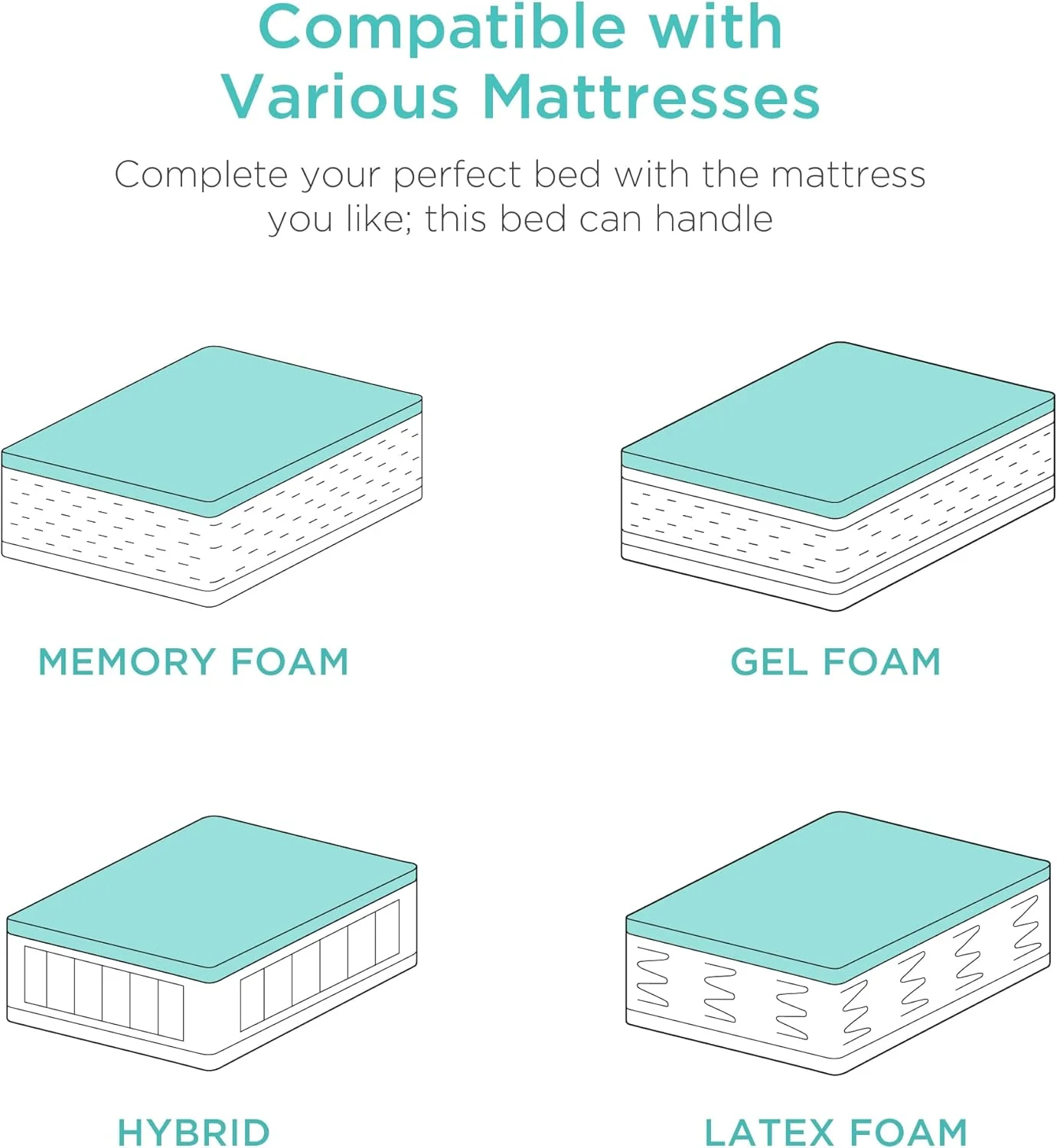 Compatible with Various Mattresses

Complete your perfect bed with the mattress you like; this bed can handle

MEMORY FOAM

GEL FOAM

HYBRID

LATEX FOAM